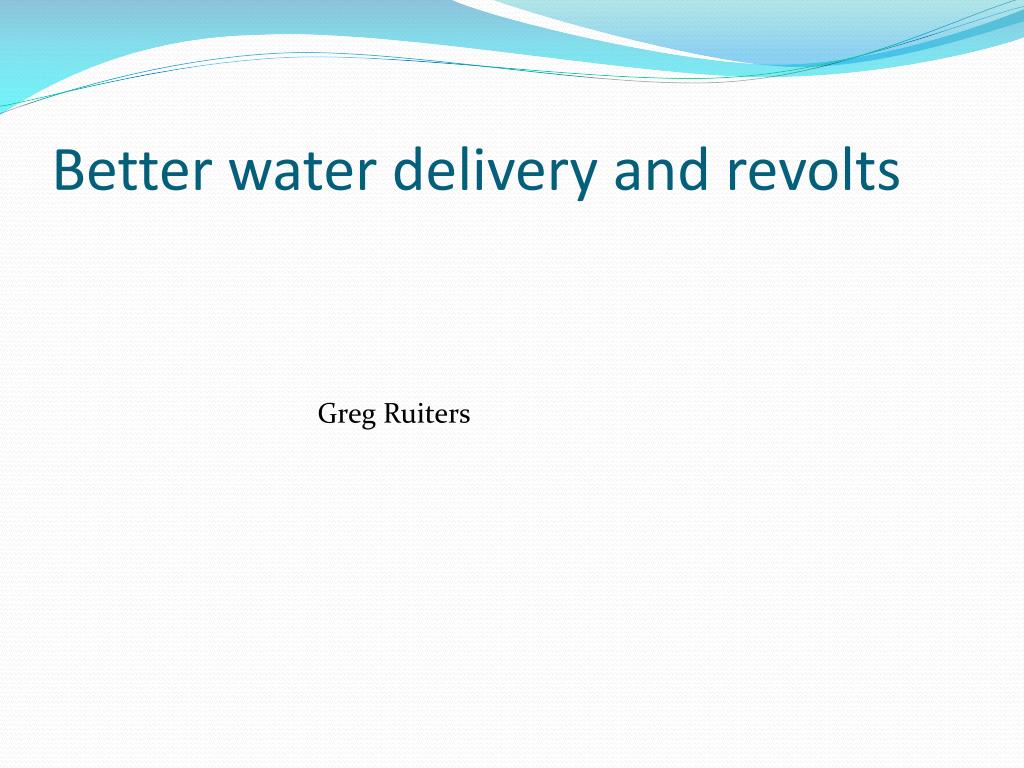 Better water delivery and revolts

Greg Ruiters